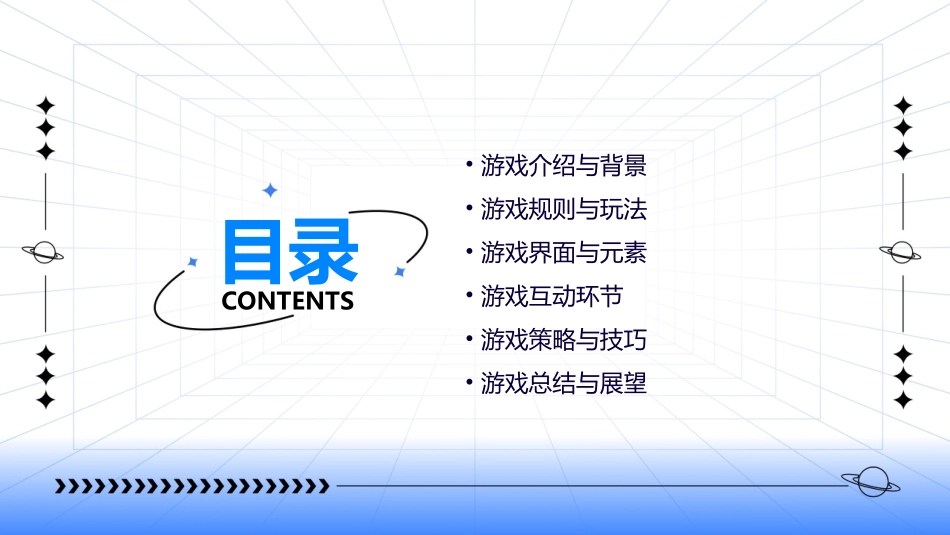 目录
CONTENTS

• 游戏介绍与背景
• 游戏规则与玩法
• 游戏界面与元素
• 游戏互动环节
• 游戏策略与技巧
• 游戏总结与展望